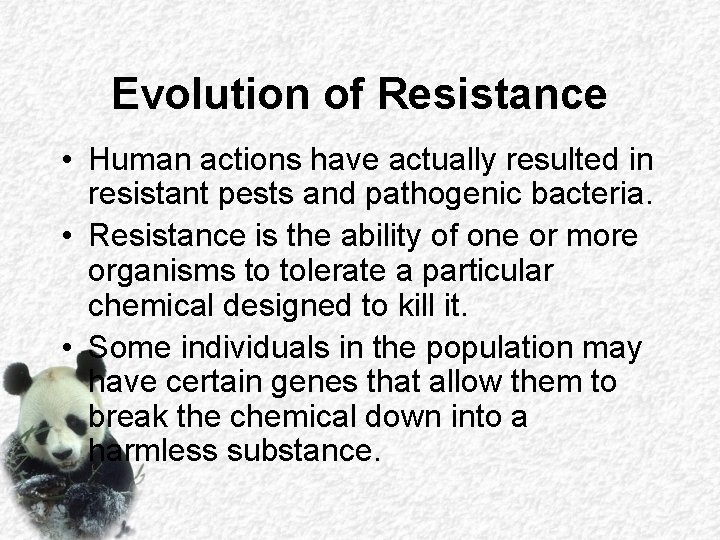 Evolution of Resistance

• Human actions have actually resulted in resistant pests and pathogenic bacteria.

• Resistance is the ability of one or more organisms to tolerate a particular chemical designed to kill it.

• Some individuals in the population may have certain genes that allow them to break the chemical down into a harmless substance.